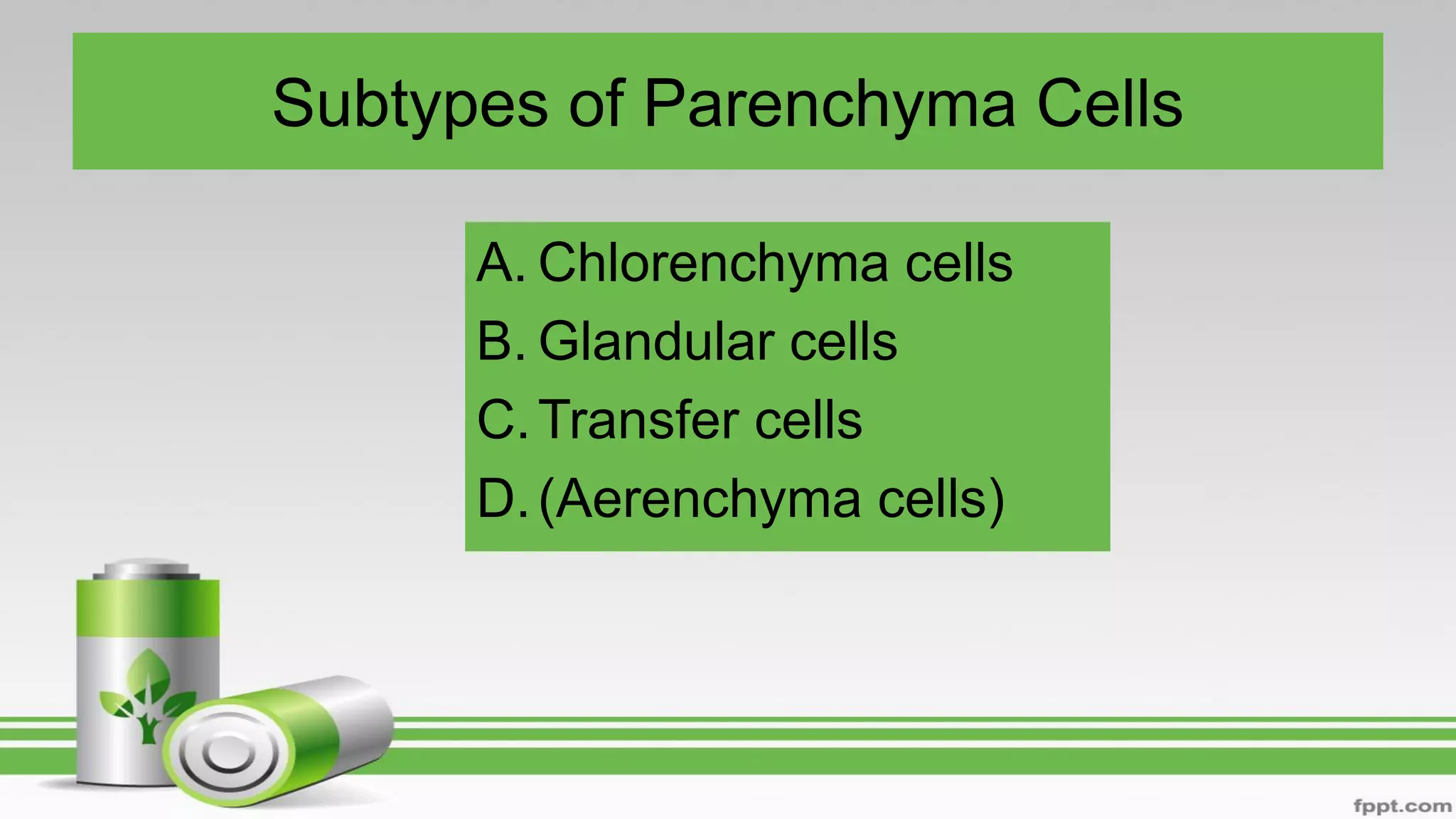 Subtypes of Parenchyma Cells

A. Chlorenchyma cells
B. Glandular cells
C. Transfer cells
D. (Aerenchyma cells)

fppt.com